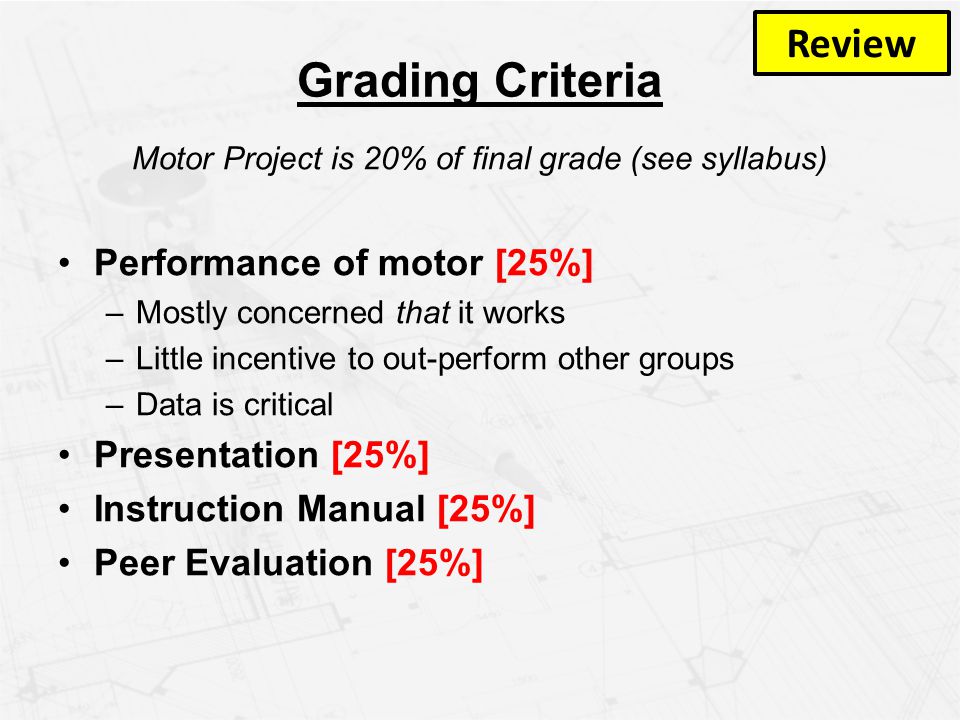 Review

Grading Criteria

Motor Project is 20% of final grade (see syllabus)

• Performance of motor [25%]
– Mostly concerned that it works
– Little incentive to out-perform other groups
– Data is critical
• Presentation [25%]
• Instruction Manual [25%]
• Peer Evaluation [25%]